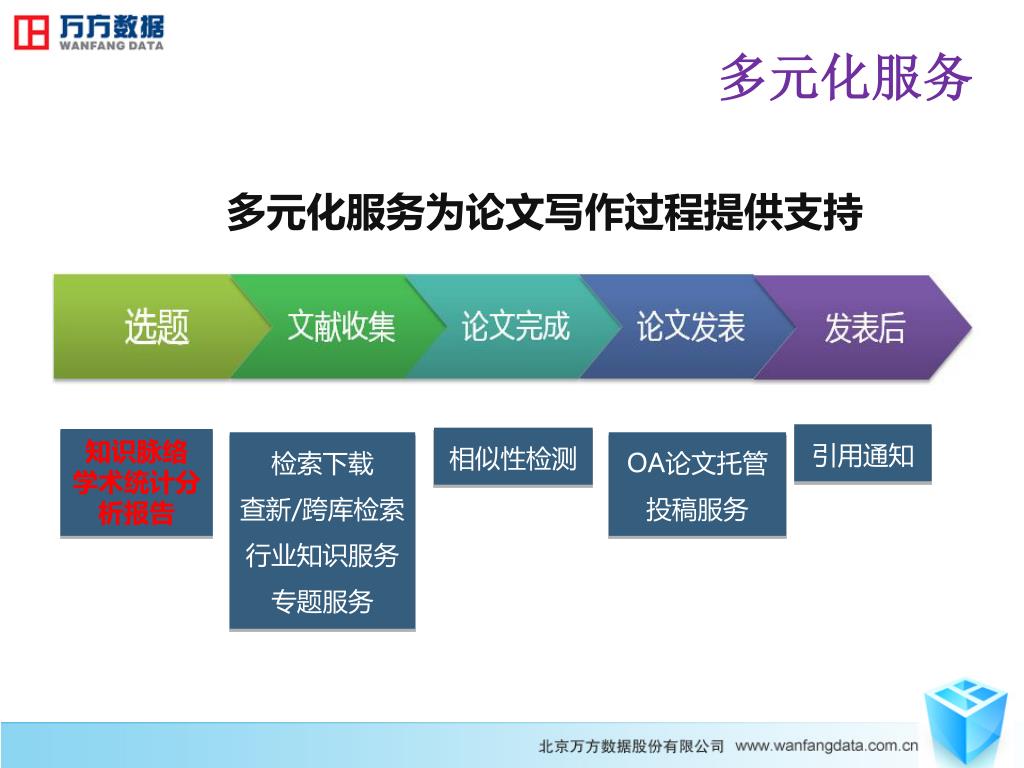 万方数据
WANFANG DATA

多元化服务

多元化服务为论文写作过程提供支持

选题 文献收集 论文完成 论文发表 发表后

知识脉络
学术统计分析报告

检索下载
查新/跨库检索
行业知识服务
专题服务

相似性检测

OA论文托管
投稿服务

引用通知

北京万方数据股份有限公司 www.wanfangdata.com.cn